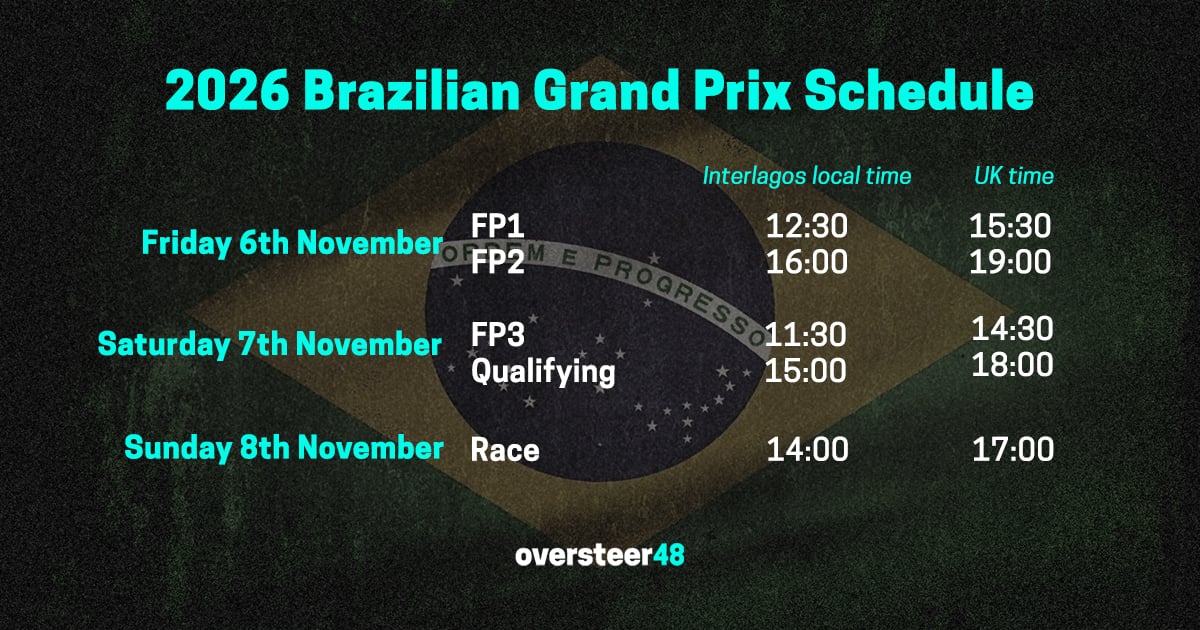 2026 Brazilian Grand Prix Schedule

|  |  | Interlagos local time | UK time |
|---|---|---|---|
| Friday 6th November | FP1 | 12:30 | 15:30 |
|  | FP2 | 16:00 | 19:00 |
| Saturday 7th November | FP3 | 11:30 | 14:30 |
|  | Qualifying | 15:00 | 18:00 |
| Sunday 8th November | Race | 14:00 | 17:00 |

ORDEM E PROGRESSO

oversteer48